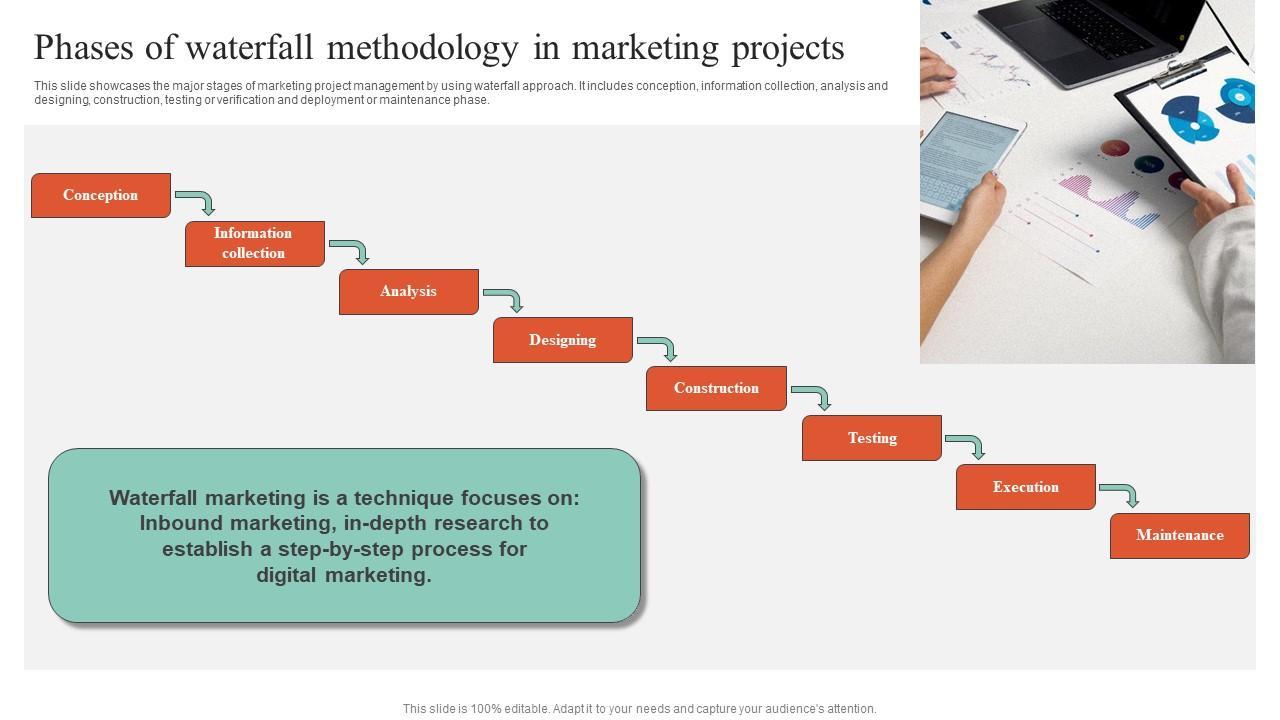 Phases of waterfall methodology in marketing projects

This slide showcases the major stages of marketing project management by using waterfall approach. It includes conception, information collection, analysis and designing, construction, testing or verification and deployment or maintenance phase.

Conception

Information collection

Analysis

Designing

Construction

Testing

Execution

Maintenance

Waterfall marketing is a technique focuses on: Inbound marketing, in-depth research to establish a step-by-step process for digital marketing.

This slide is 100% editable. Adapt it to your needs and capture your audience's attention.